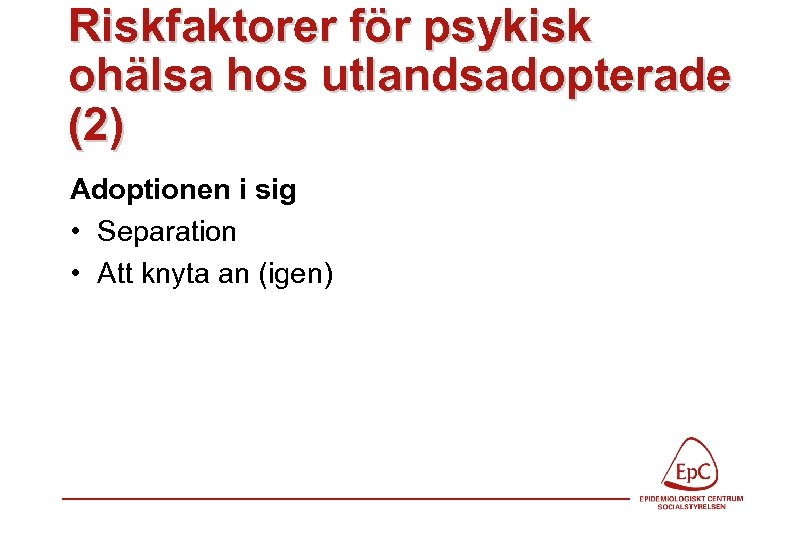 Riskfaktorer för psykisk ohälsa hos utlandsadopterade (2)

Adoptionen i sig
• Separation
• Att knyta an (igen)

EpC
EPIDEMIOLOGISKT CENTRUM
SOCIALSTYRELSEN